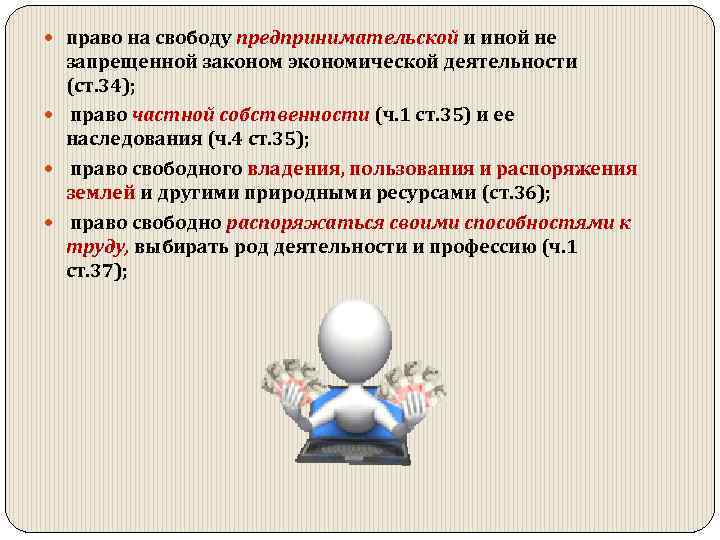 право на свободу предпринимательской и иной не запрещенной законом экономической деятельности (ст.34);

право частной собственности (ч.1 ст.35) и ее наследования (ч.4 ст.35);

право свободного владения, пользования и распоряжения землей и другими природными ресурсами (ст.36);

право свободно распоряжаться своими способностями к труду, выбирать род деятельности и профессию (ч.1 ст.37);